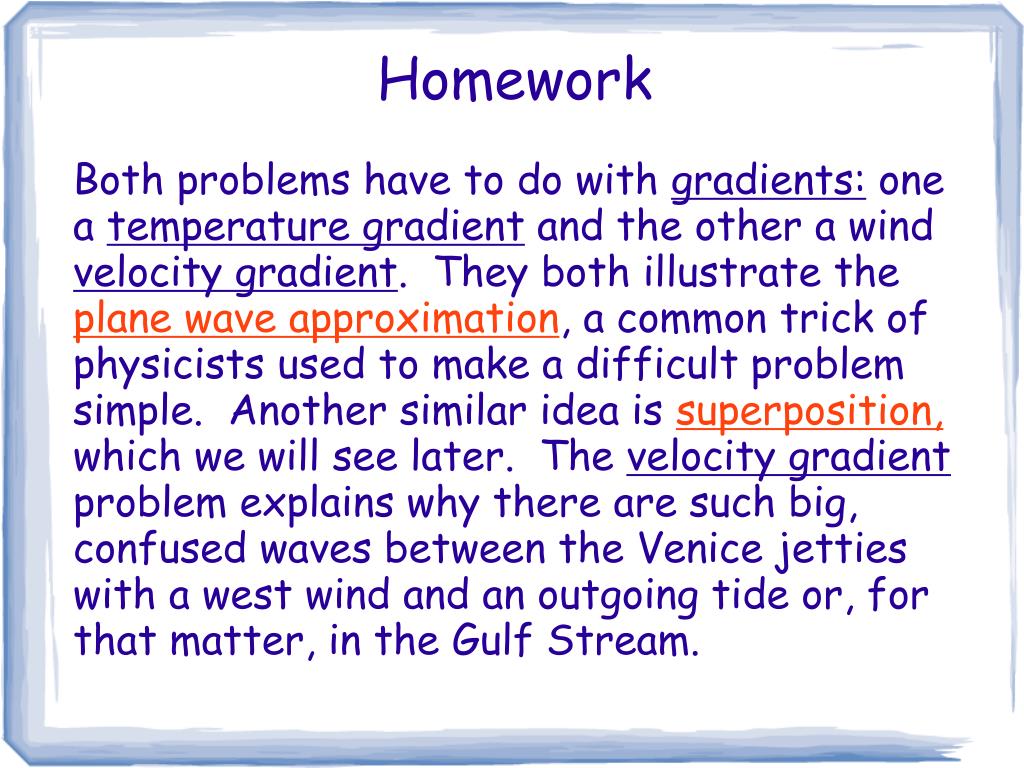 Homework

Both problems have to do with gradients: one a temperature gradient and the other a wind velocity gradient. They both illustrate the plane wave approximation, a common trick of physicists used to make a difficult problem simple. Another similar idea is superposition, which we will see later. The velocity gradient problem explains why there are such big, confused waves between the Venice jetties with a west wind and an outgoing tide or, for that matter, in the Gulf Stream.